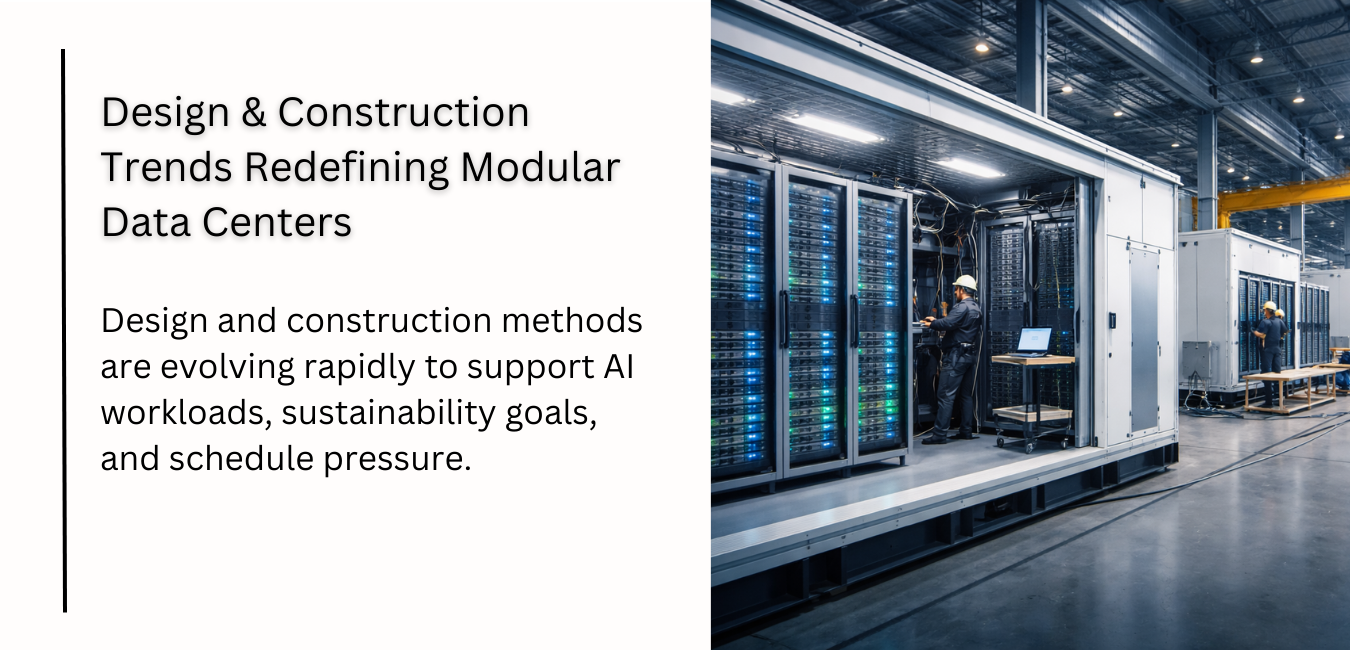 Design & Construction Trends Redefining Modular Data Centers

Design and construction methods are evolving rapidly to support AI workloads, sustainability goals, and schedule pressure.